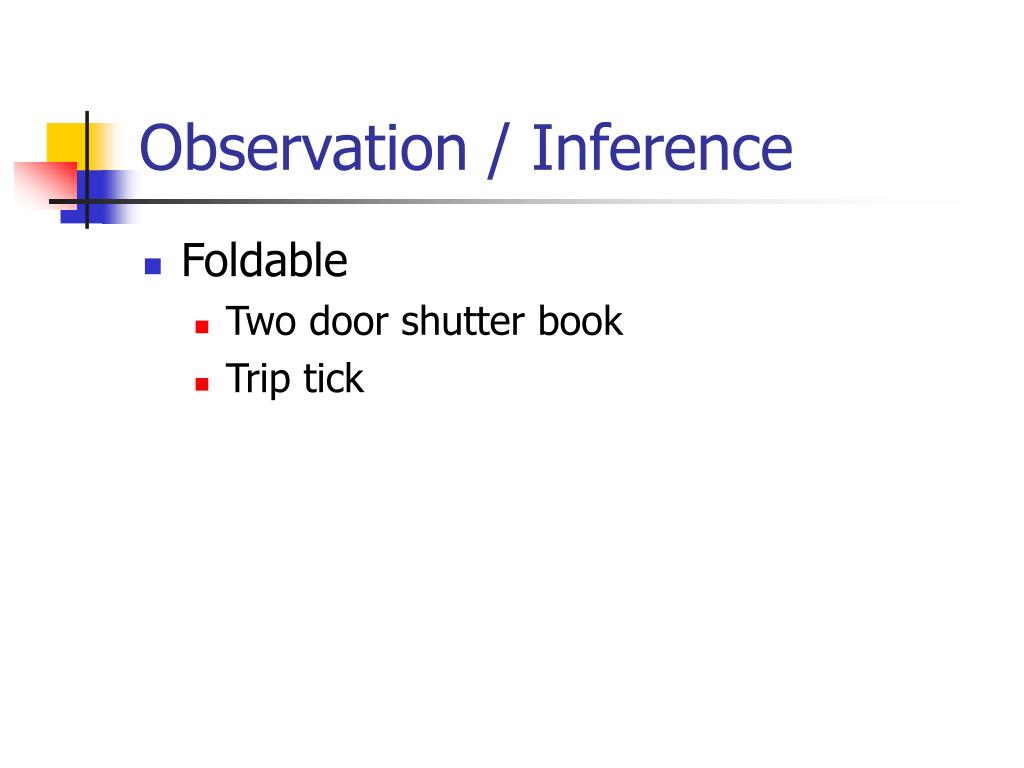 Observation / Inference

- Foldable
  - Two door shutter book
  - Trip tick